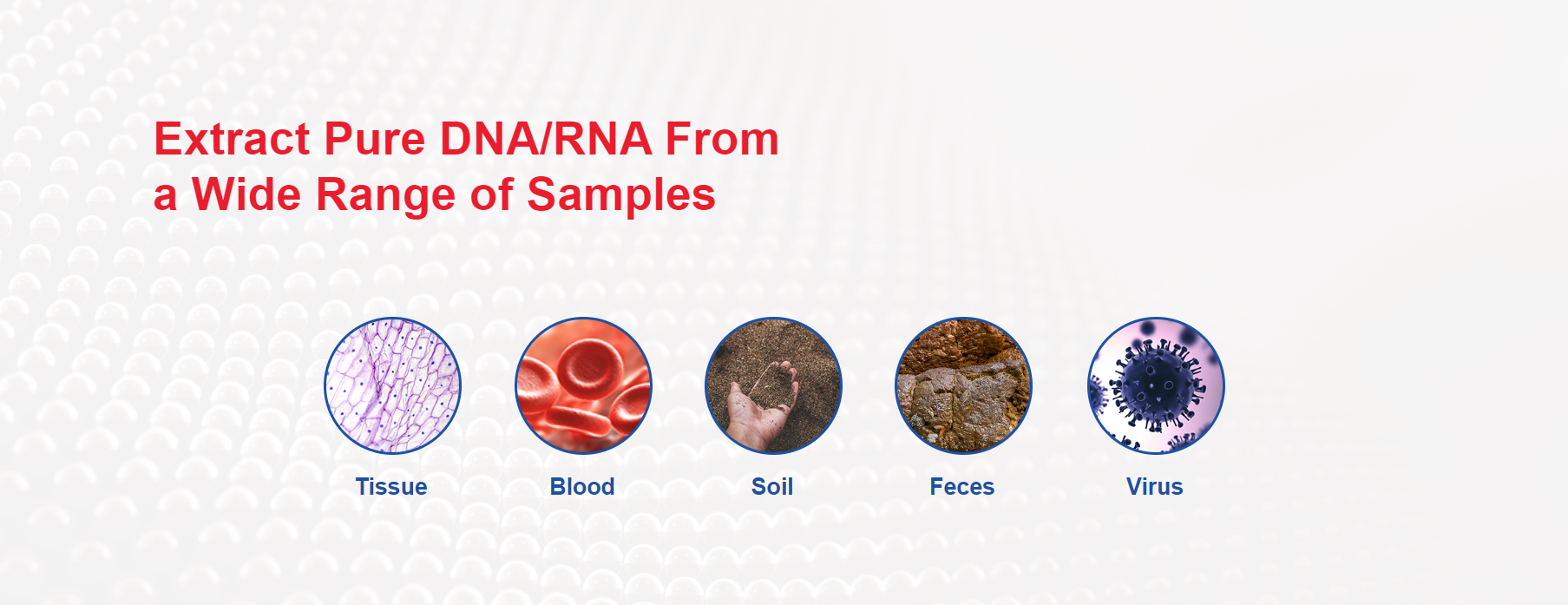 Extract Pure DNA/RNA From
a Wide Range of Samples

Tissue

Blood

Soil

Feces

Virus